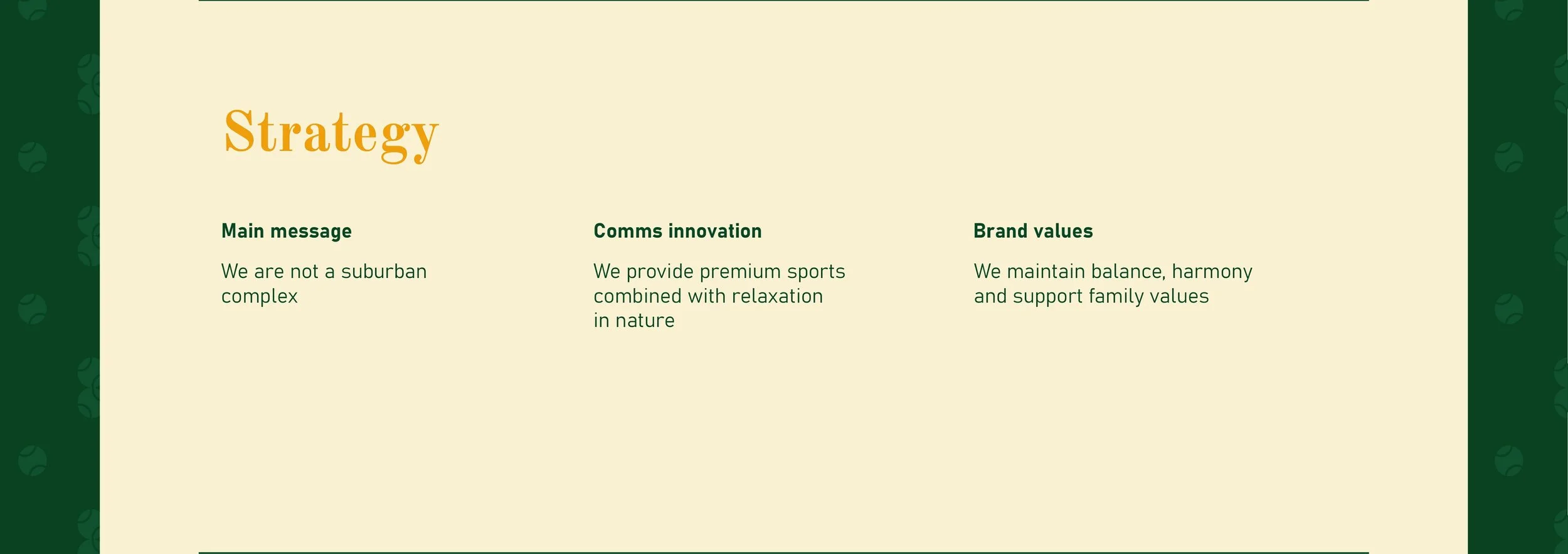 Strategy

Main message

We are not a suburban complex

Comms innovation

We provide premium sports combined with relaxation in nature

Brand values

We maintain balance, harmony and support family values